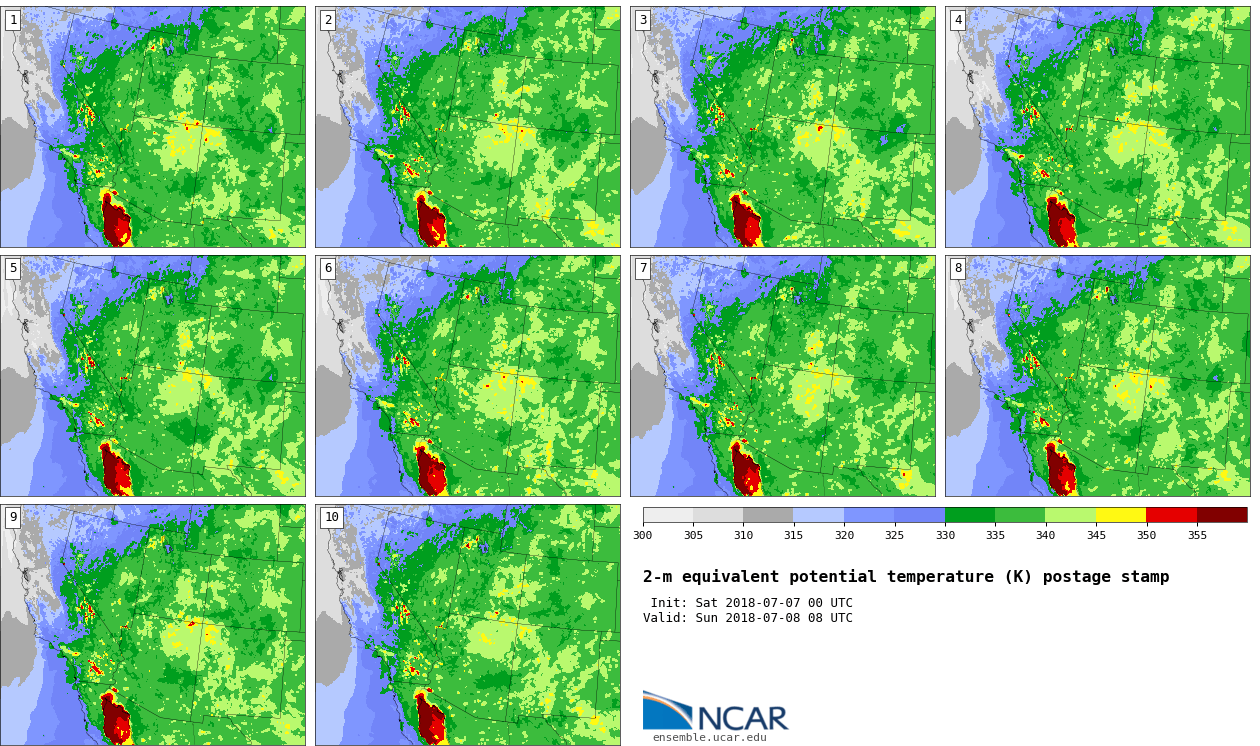 1

2

3

4

5

6

7

8

9

10

300 305 310 315 320 325 330 335 340 345 350 355

2-m equivalent potential temperature (K) postage stamp

Init: Sat 2018-07-07 00 UTC
Valid: Sun 2018-07-08 08 UTC

NCAR
ensemble.ucar.edu